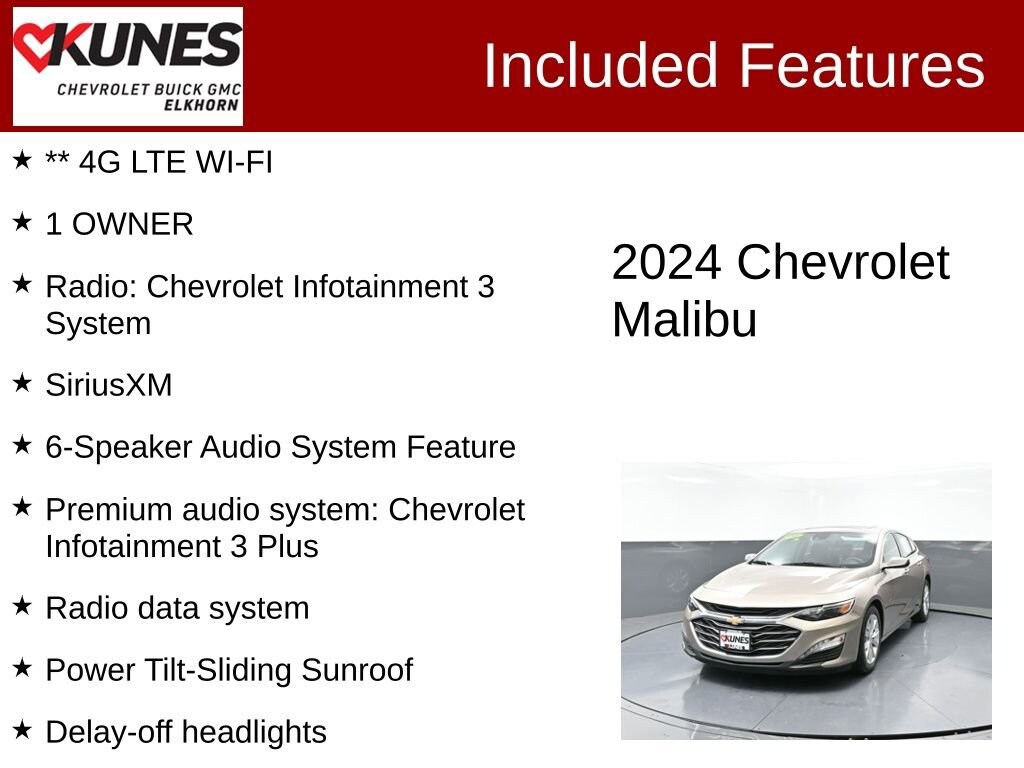 KUNES
CHEVROLET BUICK GMC
ELKHORN

Included Features

★ ** 4G LTE WI-FI

★ 1 OWNER

★ Radio: Chevrolet Infotainment 3 System

★ SiriusXM

★ 6-Speaker Audio System Feature

★ Premium audio system: Chevrolet Infotainment 3 Plus

★ Radio data system

★ Power Tilt-Sliding Sunroof

★ Delay-off headlights

2024 Chevrolet Malibu

KUNES